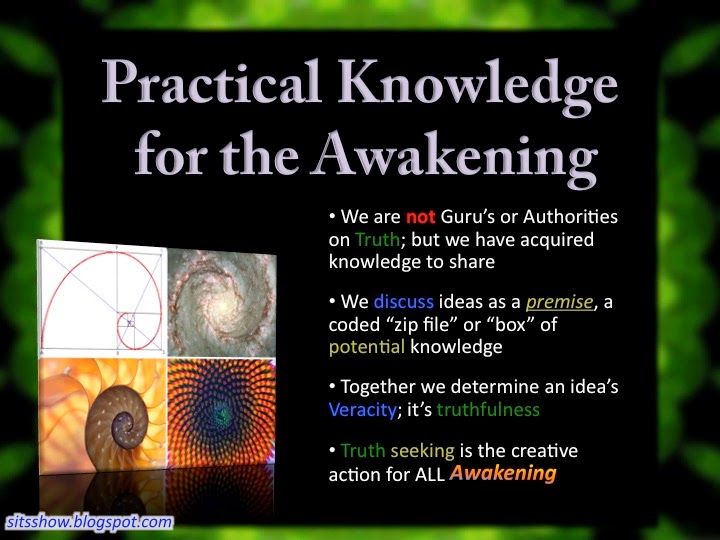 Practical Knowledge for the Awakening

• We are not Guru's or Authorities on Truth; but we have acquired knowledge to share

• We discuss ideas as a premise, a coded "zip file" or "box" of potential knowledge

• Together we determine an idea's Veracity; it's truthfulness

• Truth seeking is the creative action for ALL Awakening

sitsshow.blogspot.com